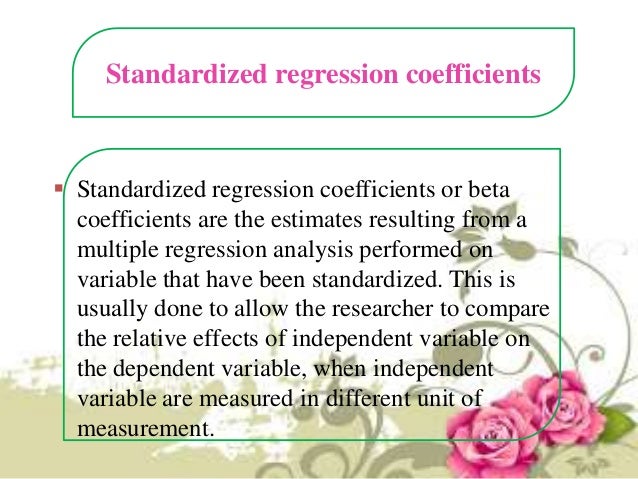 Standardized regression coefficients

▪ Standardized regression coefficients or beta coefficients are the estimates resulting from a multiple regression analysis performed on variable that have been standardized. This is usually done to allow the researcher to compare the relative effects of independent variable on the dependent variable, when independent variable are measured in different unit of measurement.